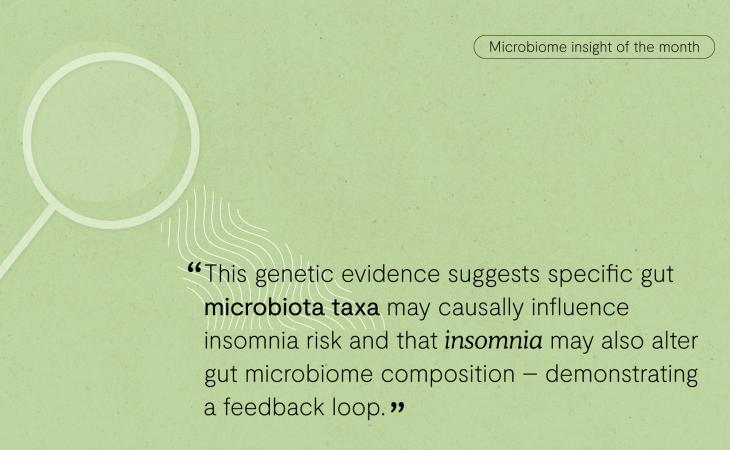 Microbiome insight of the month

“This genetic evidence suggests specific gut microbiota taxa may causally influence insomnia risk and that insomnia may also alter gut microbiome composition – demonstrating a feedback loop.”